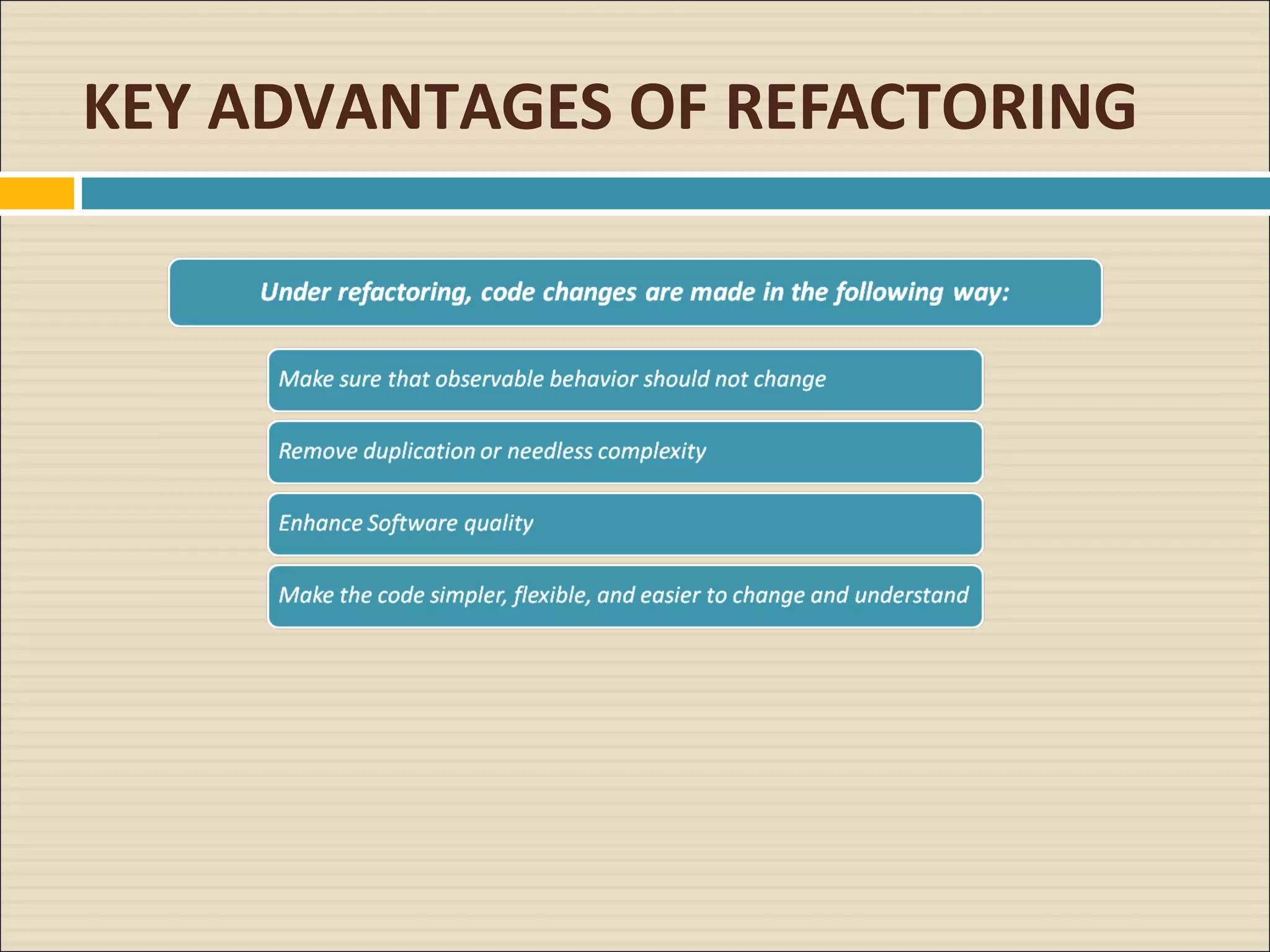 KEY ADVANTAGES OF REFACTORING

Under refactoring, code changes are made in the following way:

Make sure that observable behavior should not change

Remove duplication or needless complexity

Enhance Software quality

Make the code simpler, flexible, and easier to change and understand